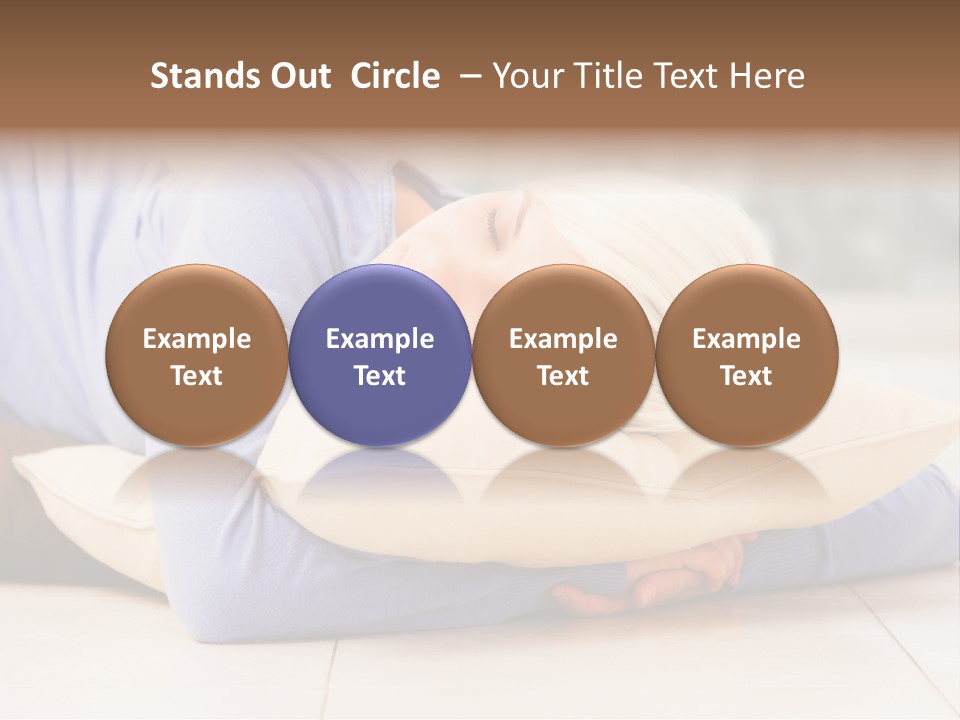 Stands Out Circle – Your Title Text Here

Example Text

Example Text

Example Text

Example Text